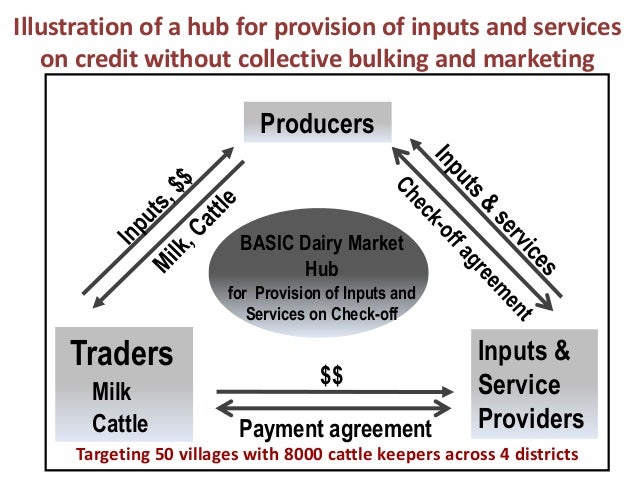 Illustration of a hub for provision of inputs and services on credit without collective bulking and marketing

Producers

Inputs, $$

Milk, Cattle

Inputs & services

Check-off agreement

BASIC Dairy Market Hub
for Provision of Inputs and Services on Check-off

Traders
Milk
Cattle

$$

Payment agreement

Inputs & Service Providers

Targeting 50 villages with 8000 cattle keepers across 4 districts